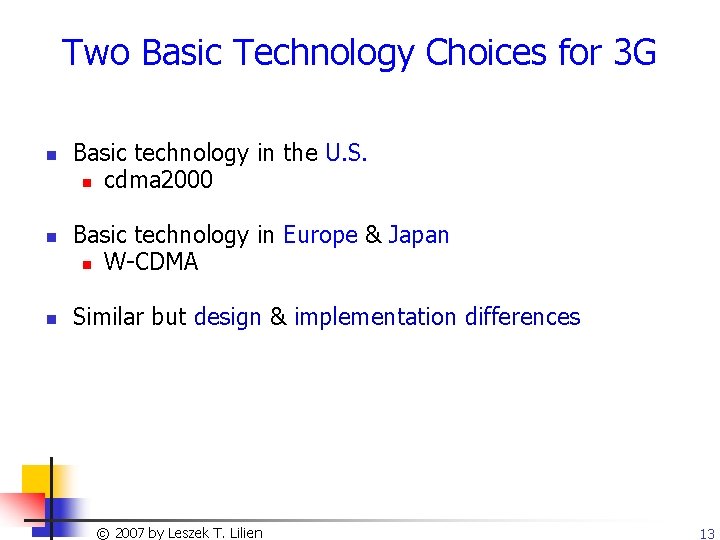 Two Basic Technology Choices for 3G

- Basic technology in the U.S.
  - cdma2000

- Basic technology in Europe & Japan
  - W-CDMA

- Similar but design & implementation differences

© 2007 by Leszek T. Lilien

13